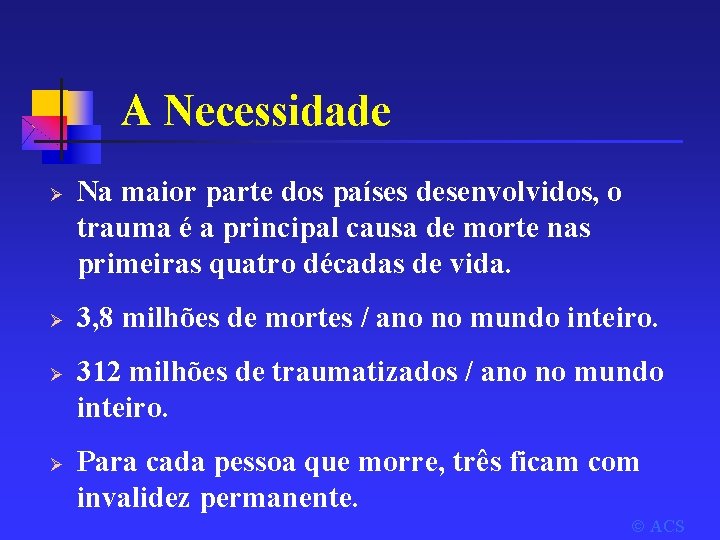 A Necessidade

➢ Na maior parte dos países desenvolvidos, o trauma é a principal causa de morte nas primeiras quatro décadas de vida.

➢ 3,8 milhões de mortes / ano no mundo inteiro.

➢ 312 milhões de traumatizados / ano no mundo inteiro.

➢ Para cada pessoa que morre, três ficam com invalidez permanente.

© ACS